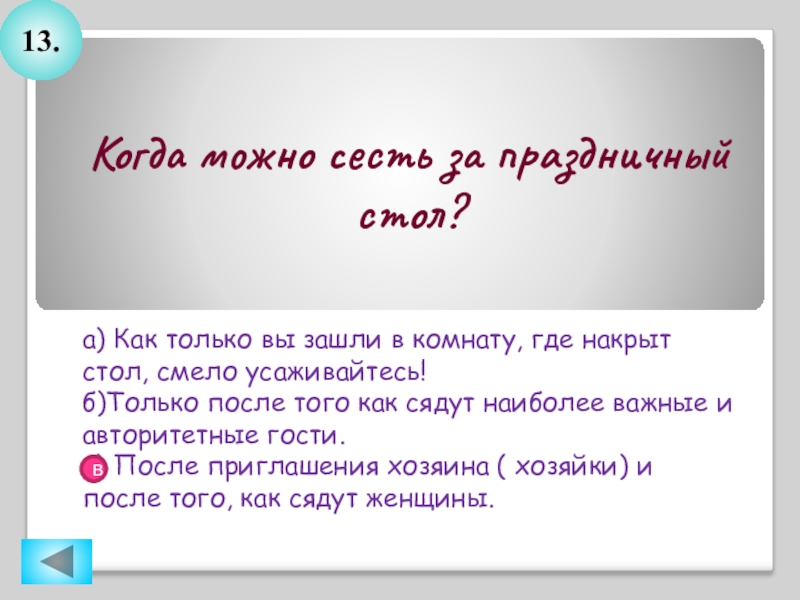 13.

Когда можно сесть за праздничный стол?

а) Как только вы зашли в комнату, где накрыт стол, смело усаживайтесь!
б)Только после того как сядут наиболее важные и авторитетные гости.
в После приглашения хозяина ( хозяйки) и после того, как сядут женщины.